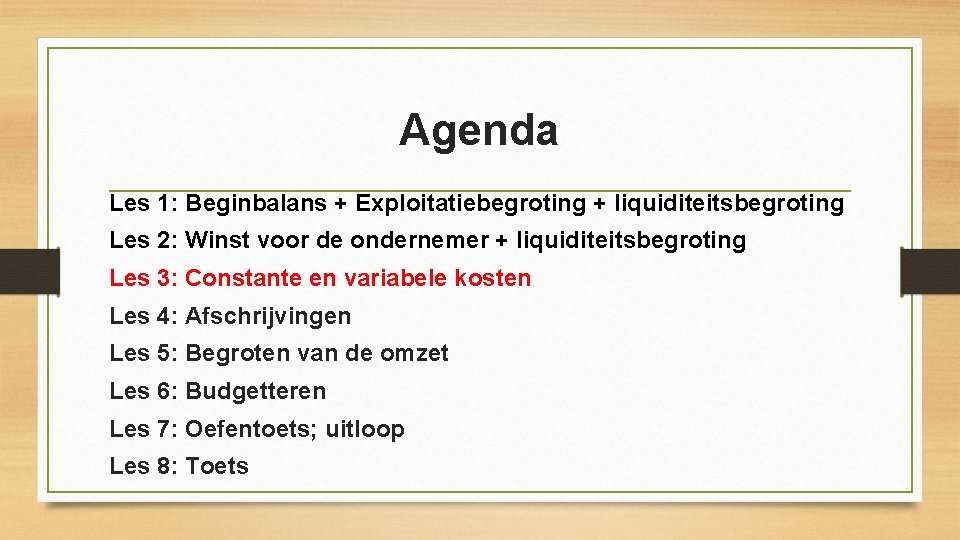 Agenda

Les 1: Beginbalans + Exploitatiebegroting + liquiditeitsbegroting
Les 2: Winst voor de ondernemer + liquiditeitsbegroting
Les 3: Constante en variabele kosten
Les 4: Afschrijvingen
Les 5: Begroten van de omzet
Les 6: Budgetteren
Les 7: Oefentoets; uitloop
Les 8: Toets